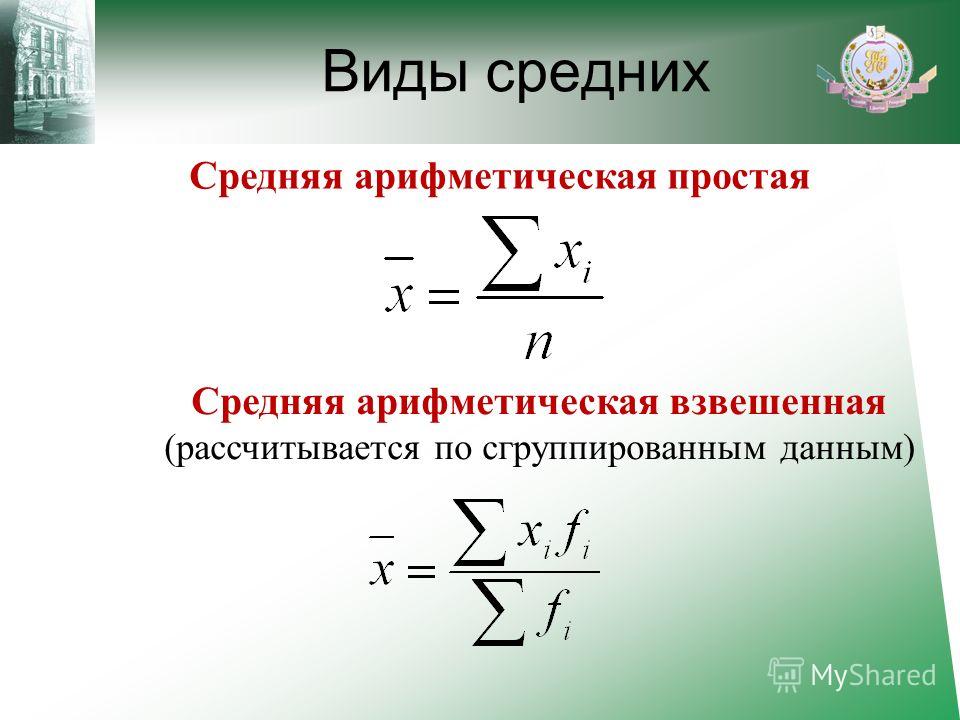 Виды средних

Средняя арифметическая простая

$\bar{x} = \frac{\sum x_i}{n}$

Средняя арифметическая взвешенная (рассчитывается по сгруппированным данным)

$\bar{x} = \frac{\sum x_i f_i}{\sum f_i}$

MyShared